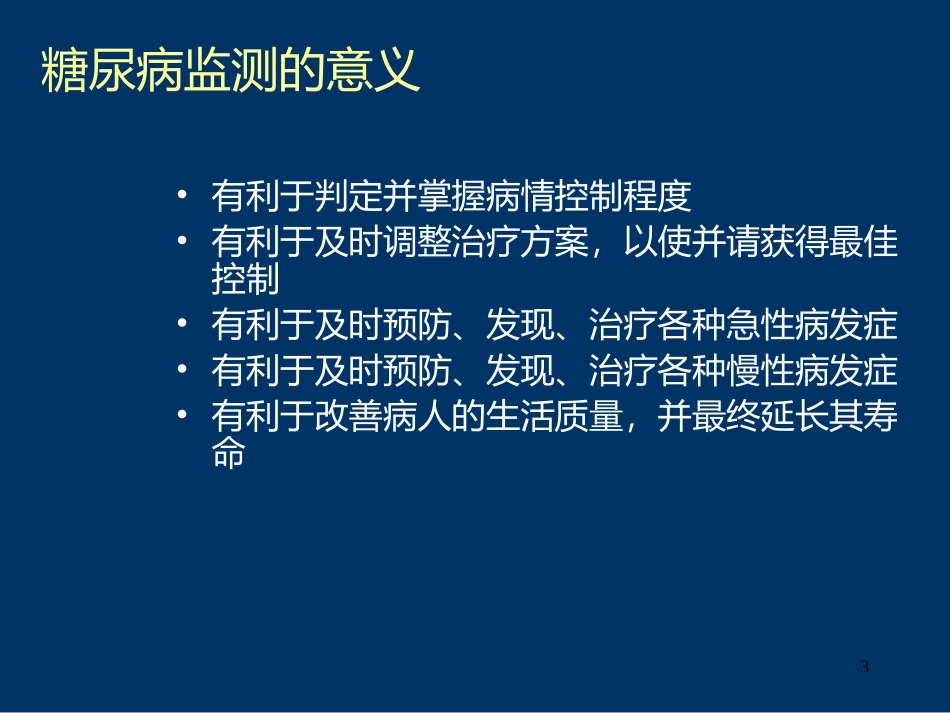 糖尿病监测的意义

• 有利于判定并掌握病情控制程度
• 有利于及时调整治疗方案，以使并请获得最佳控制
• 有利于及时预防、发现、治疗各种急性病发症
• 有利于及时预防、发现、治疗各种慢性病发症
• 有利于改善病人的生活质量，并最终延长其寿命

3